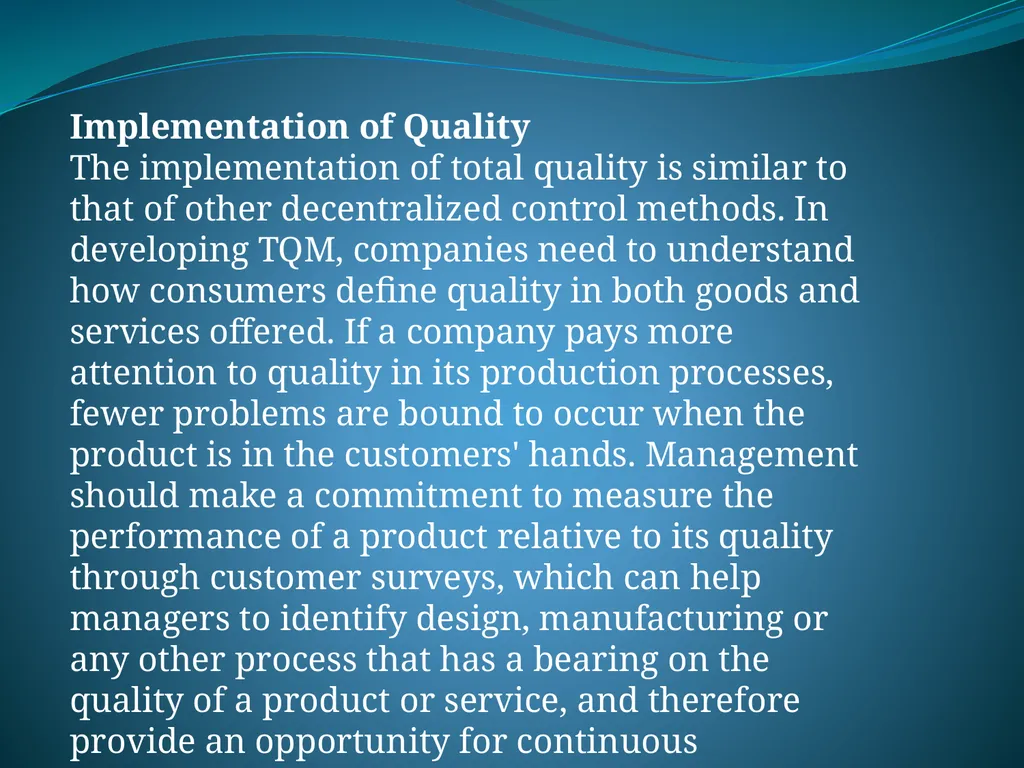 Implementation of Quality
The implementation of total quality is similar to that of other decentralized control methods. In developing TQM, companies need to understand how consumers define quality in both goods and services offered. If a company pays more attention to quality in its production processes, fewer problems are bound to occur when the product is in the customers' hands. Management should make a commitment to measure the performance of a product relative to its quality through customer surveys, which can help managers to identify design, manufacturing or any other process that has a bearing on the quality of a product or service, and therefore provide an opportunity for continuous